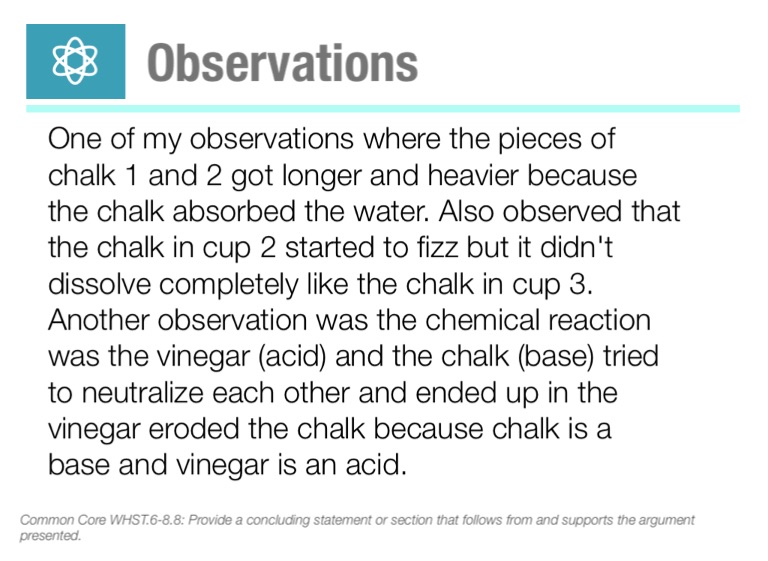 Observations

One of my observations where the pieces of chalk 1 and 2 got longer and heavier because the chalk absorbed the water. Also observed that the chalk in cup 2 started to fizz but it didn't dissolve completely like the chalk in cup 3. Another observation was the chemical reaction was the vinegar (acid) and the chalk (base) tried to neutralize each other and ended up in the vinegar eroded the chalk because chalk is a base and vinegar is an acid.

Common Core WHST.6-8.8: Provide a concluding statement or section that follows from and supports the argument presented.